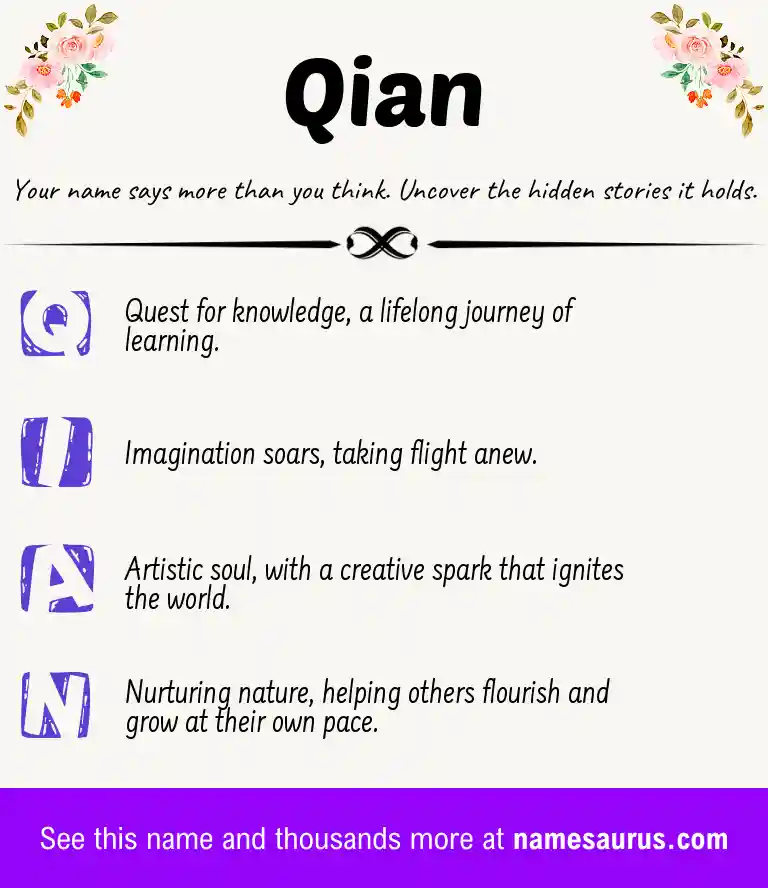 Qian

Your name says more than you think. Uncover the hidden stories it holds.

Q Quest for knowledge, a lifelong journey of learning.

I Imagination soars, taking flight anew.

A Artistic soul, with a creative spark that ignites the world.

N Nurturing nature, helping others flourish and grow at their own pace.

See this name and thousands more at namesaurus.com